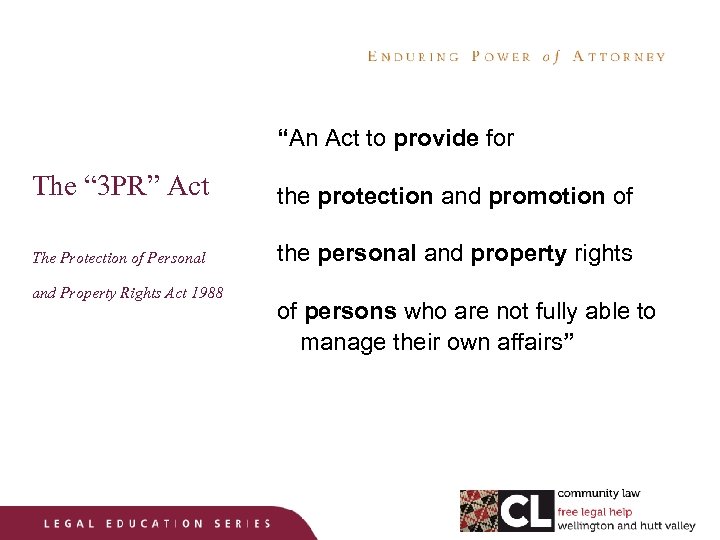 ENDURING POWER of ATTORNEY

The “3PR” Act

The Protection of Personal and Property Rights Act 1988

“An Act to provide for

the protection and promotion of

the personal and property rights

of persons who are not fully able to manage their own affairs”

LEGAL EDUCATION SERIES

CL community law free legal help wellington and hutt valley